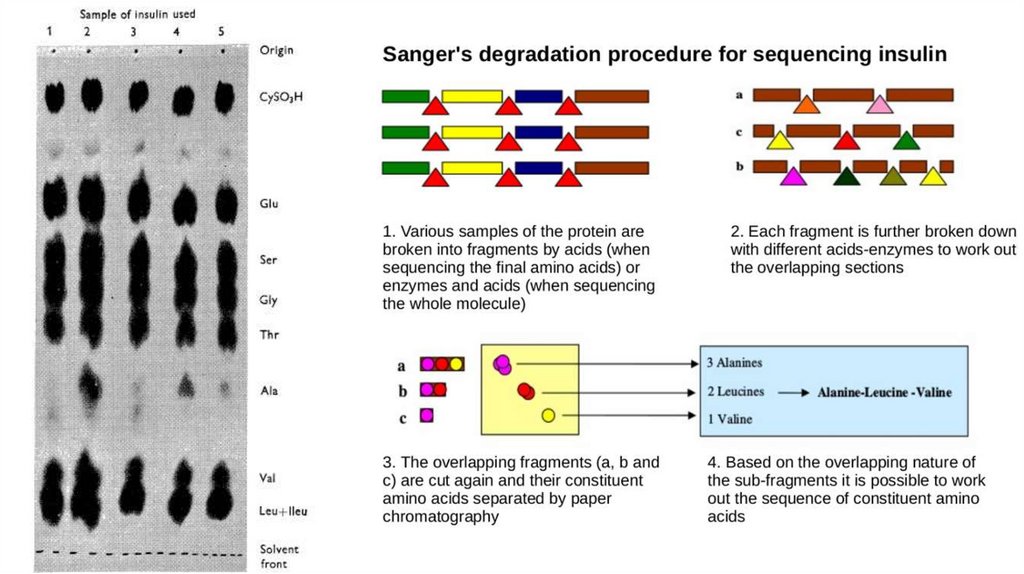 Sample of insulin used
1 2 3 4 5

Origin

$CySO_3H$

Glu

Ser

Gly

Thr

Ala

Val

Leu+Ileu

Solvent front

Sanger's degradation procedure for sequencing insulin

a

c

b

1. Various samples of the protein are broken into fragments by acids (when sequencing the final amino acids) or enzymes and acids (when sequencing the whole molecule)

2. Each fragment is further broken down with different acids-enzymes to work out the overlapping sections

a

b

c

3 Alanines

2 Leucines → Alanine-Leucine -Valine

1 Valine

3. The overlapping fragments (a, b and c) are cut again and their constituent amino acids separated by paper chromatography

4. Based on the overlapping nature of the sub-fragments it is possible to work out the sequence of constituent amino acids